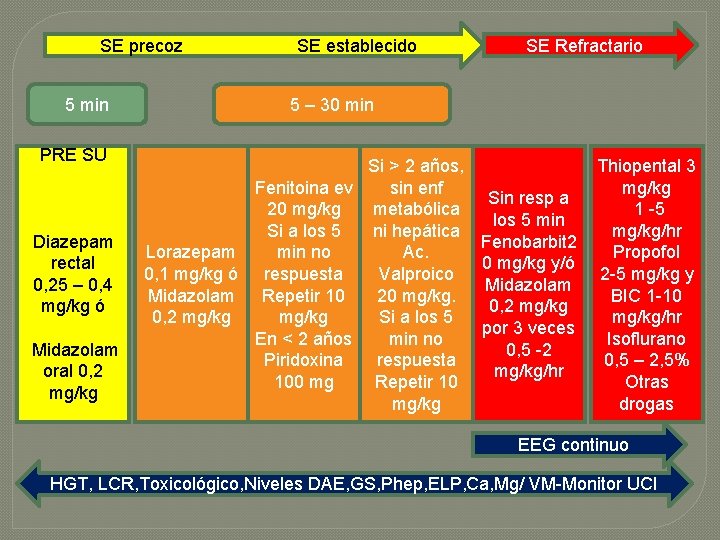 SE precoz SE establecido

SE Refractario

5 min

5 – 30 min

PRE SU

Diazepam rectal 0,25 – 0,4 mg/kg ó

Midazolam oral 0,2 mg/kg

Lorazepam 0,1 mg/kg ó Midazolam 0,2 mg/kg

Fenitoina ev 20 mg/kg Si a los 5 min no respuesta Repetir 10 mg/kg En < 2 años Piridoxina 100 mg

Si > 2 años, sin enf metabólica ni hepática Ac. Valproico 20 mg/kg. Si a los 5 min no respuesta Repetir 10 mg/kg

Sin resp a los 5 min Fenobarbit2 0 mg/kg y/ó Midazolam 0,2 mg/kg por 3 veces 0,5 -2 mg/kg/hr

Thiopental 3 mg/kg 1 -5 mg/kg/hr Propofol 2-5 mg/kg y BIC 1-10 mg/kg/hr Isoflurano 0,5 – 2,5% Otras drogas

EEG continuo

HGT, LCR,Toxicológico,Niveles DAE,GS,Phep,ELP,Ca,Mg/ VM-Monitor UCI